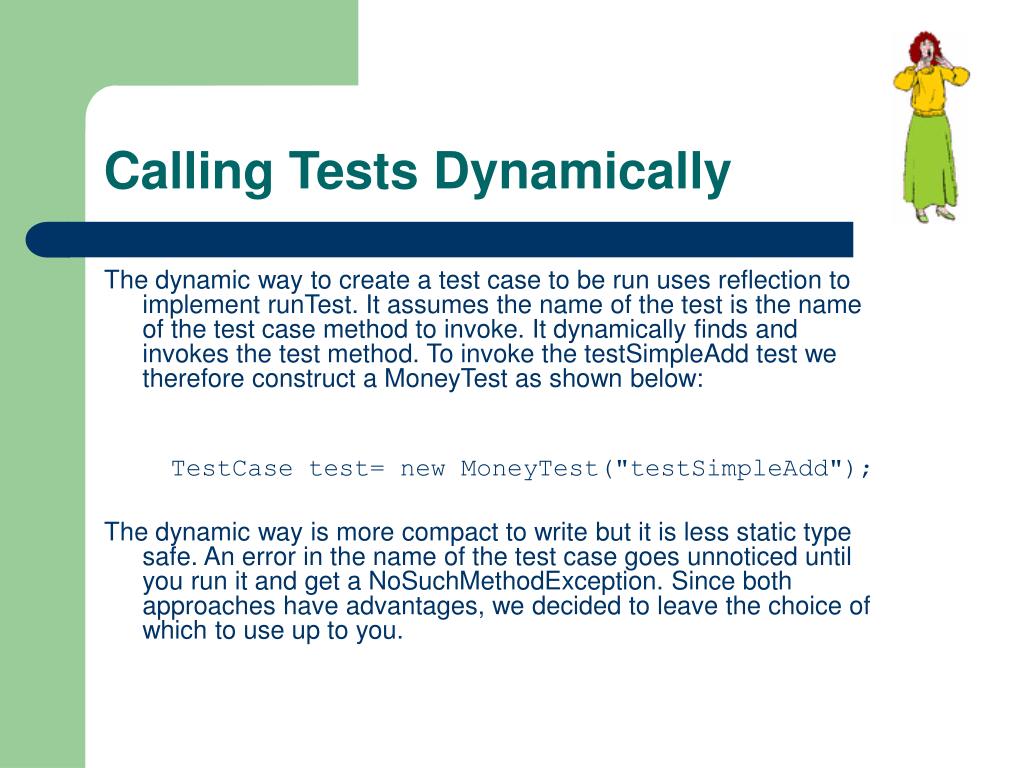 Calling Tests Dynamically

The dynamic way to create a test case to be run uses reflection to implement runTest. It assumes the name of the test is the name of the test case method to invoke. It dynamically finds and invokes the test method. To invoke the testSimpleAdd test we therefore construct a MoneyTest as shown below:

TestCase test= new MoneyTest("testSimpleAdd");

The dynamic way is more compact to write but it is less static type safe. An error in the name of the test case goes unnoticed until you run it and get a NoSuchMethodException. Since both approaches have advantages, we decided to leave the choice of which to use up to you.